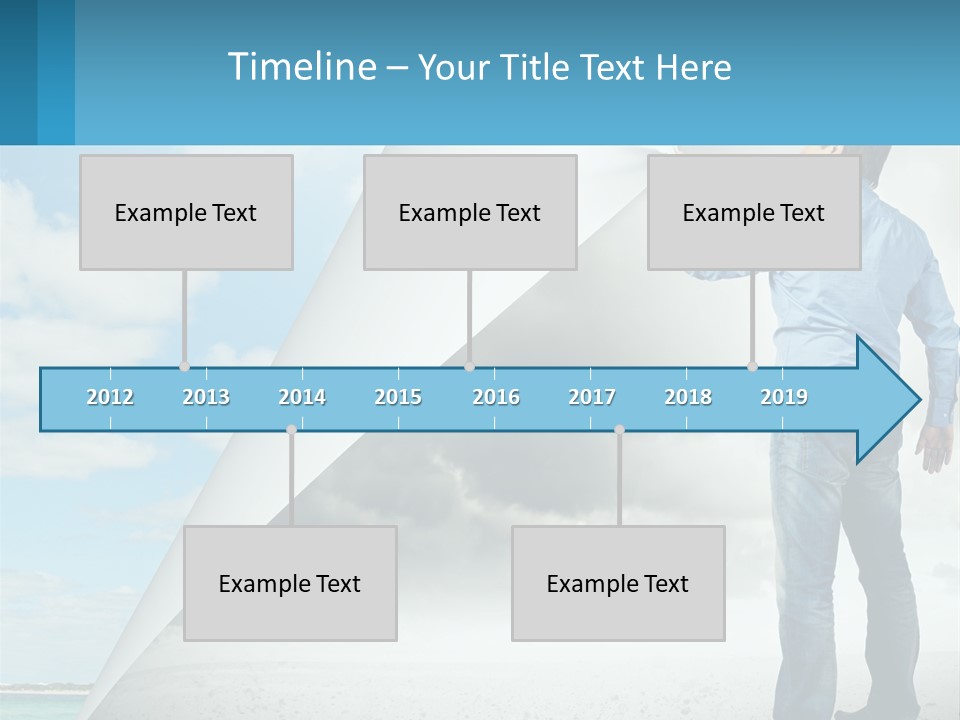 Timeline – Your Title Text Here

Example Text

Example Text

Example Text

2012 2013 2014 2015 2016 2017 2018 2019

Example Text

Example Text